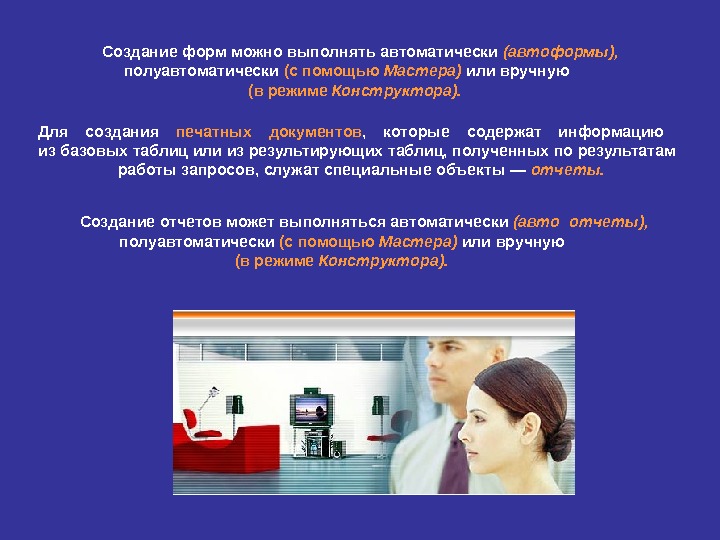 Создание форм можно выполнять автоматически (автоформы), полуавтоматически (с помощью Мастера) или вручную (в режиме Конструктора).

Для создания печатных документов, которые содержат информацию из базовых таблиц или из результирующих таблиц, полученных по результатам работы запросов, служат специальные объекты — отчеты.

Создание отчетов может выполняться автоматически (авто отчеты), полуавтоматически (с помощью Мастера) или вручную (в режиме Конструктора).